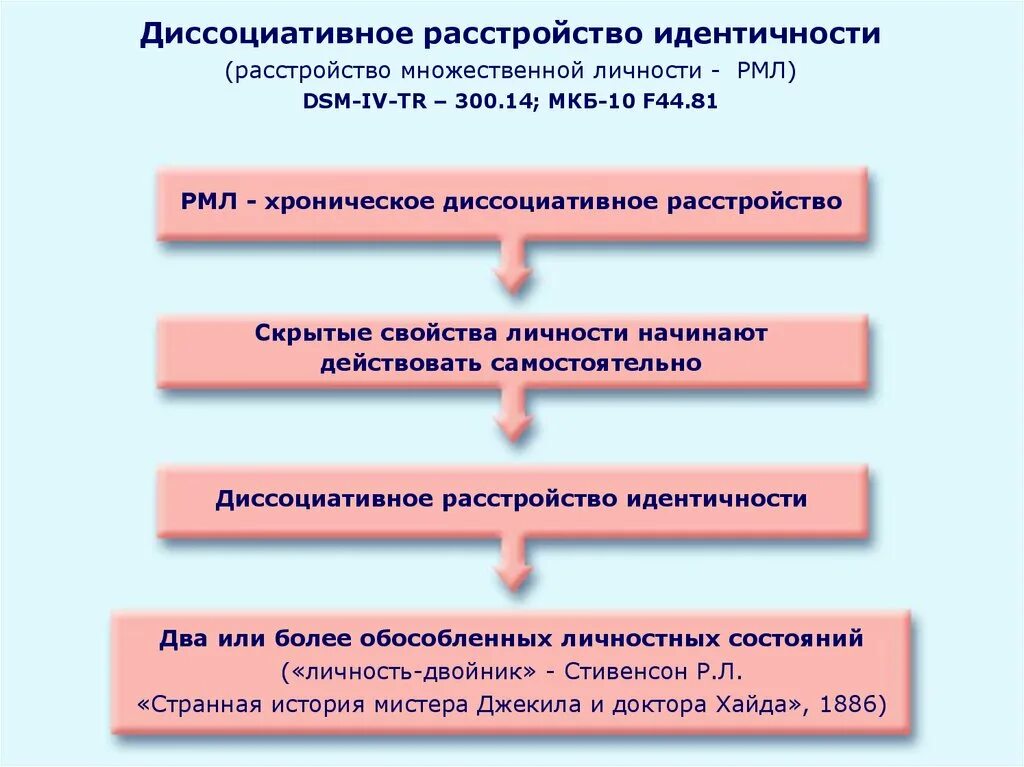 Диссоциативное расстройство идентичности
(расстройство множественной личности - РМЛ)
DSM-IV-TR – 300.14; МКБ-10 F44.81

РМЛ - хроническое диссоциативное расстройство

Скрытые свойства личности начинают действовать самостоятельно

Диссоциативное расстройство идентичности

Два или более обособленных личностных состояний
(«личность-двойник» - Стивенсон Р.Л.
«Странная история мистера Джекила и доктора Хайда», 1886)